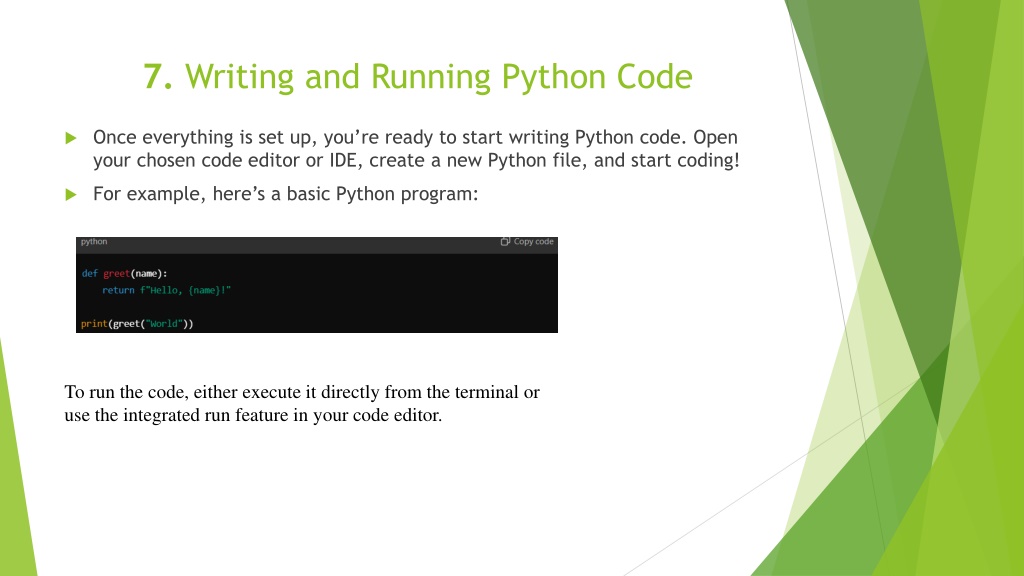 7. Writing and Running Python Code

Once everything is set up, you're ready to start writing Python code. Open your chosen code editor or IDE, create a new Python file, and start coding!

For example, here's a basic Python program:

python
Copy code

def greet(name):
    return f"Hello, {name}!"

print(greet("World"))

To run the code, either execute it directly from the terminal or use the integrated run feature in your code editor.